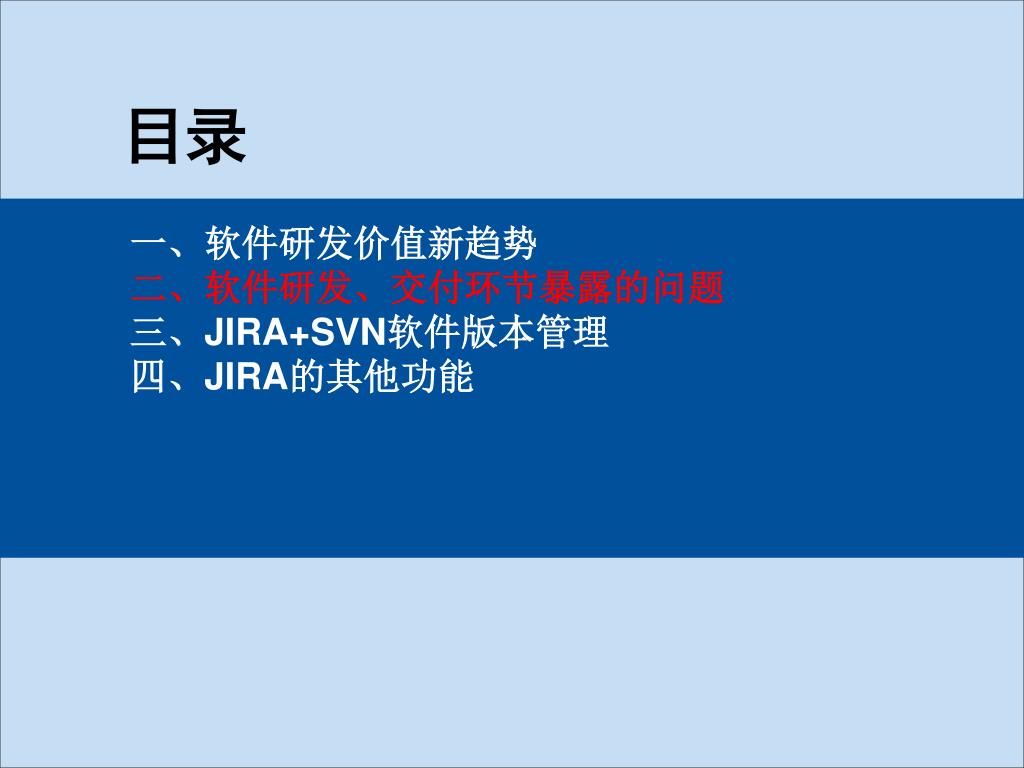 目录

一、软件研发价值新趋势
二、软件研发、交付环节暴露的问题
三、JIRA+SVN软件版本管理
四、JIRA的其他功能